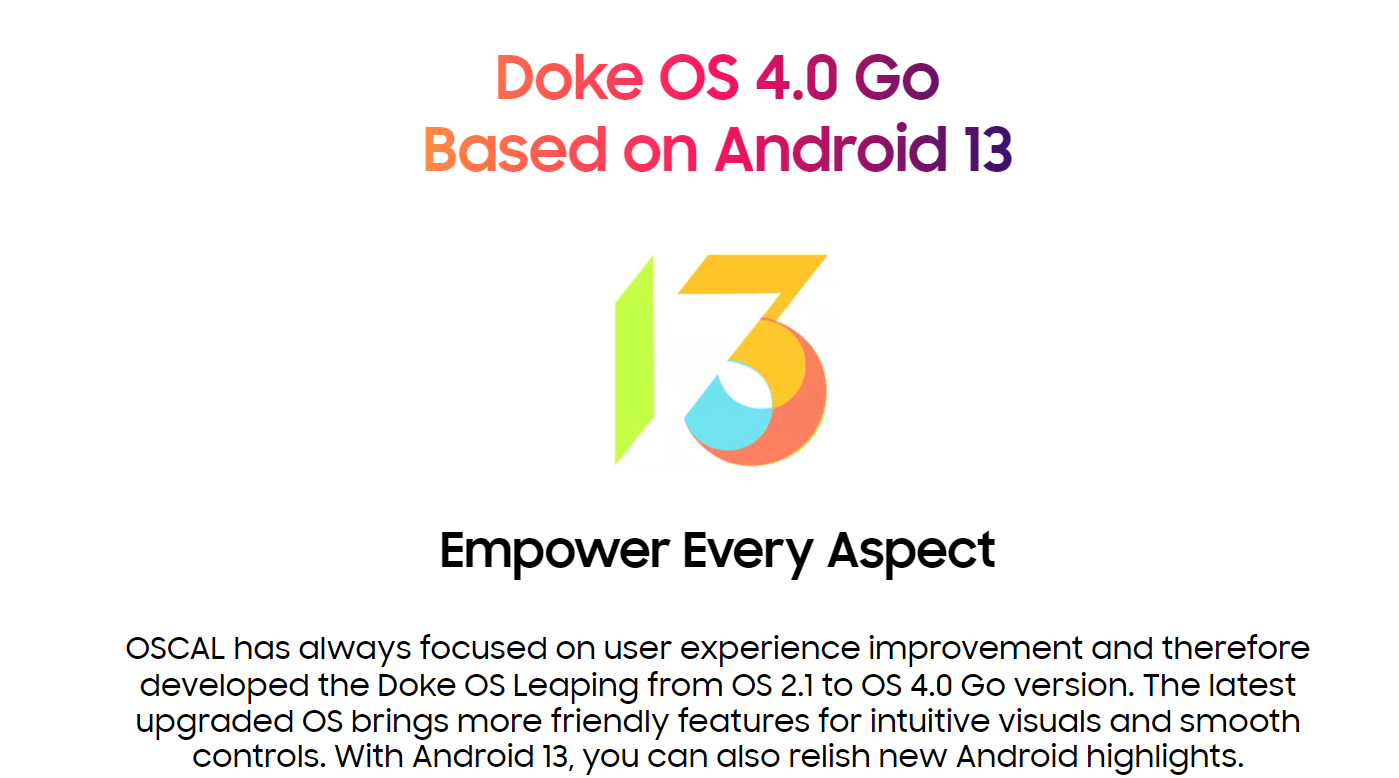 Doke OS 4.0 Go
Based on Android 13

13

Empower Every Aspect

OSCAL has always focused on user experience improvement and therefore developed the Doke OS Leaping from OS 2.1 to OS 4.0 Go version. The latest upgraded OS brings more friendly features for intuitive visuals and smooth controls. With Android 13, you can also relish new Android highlights.